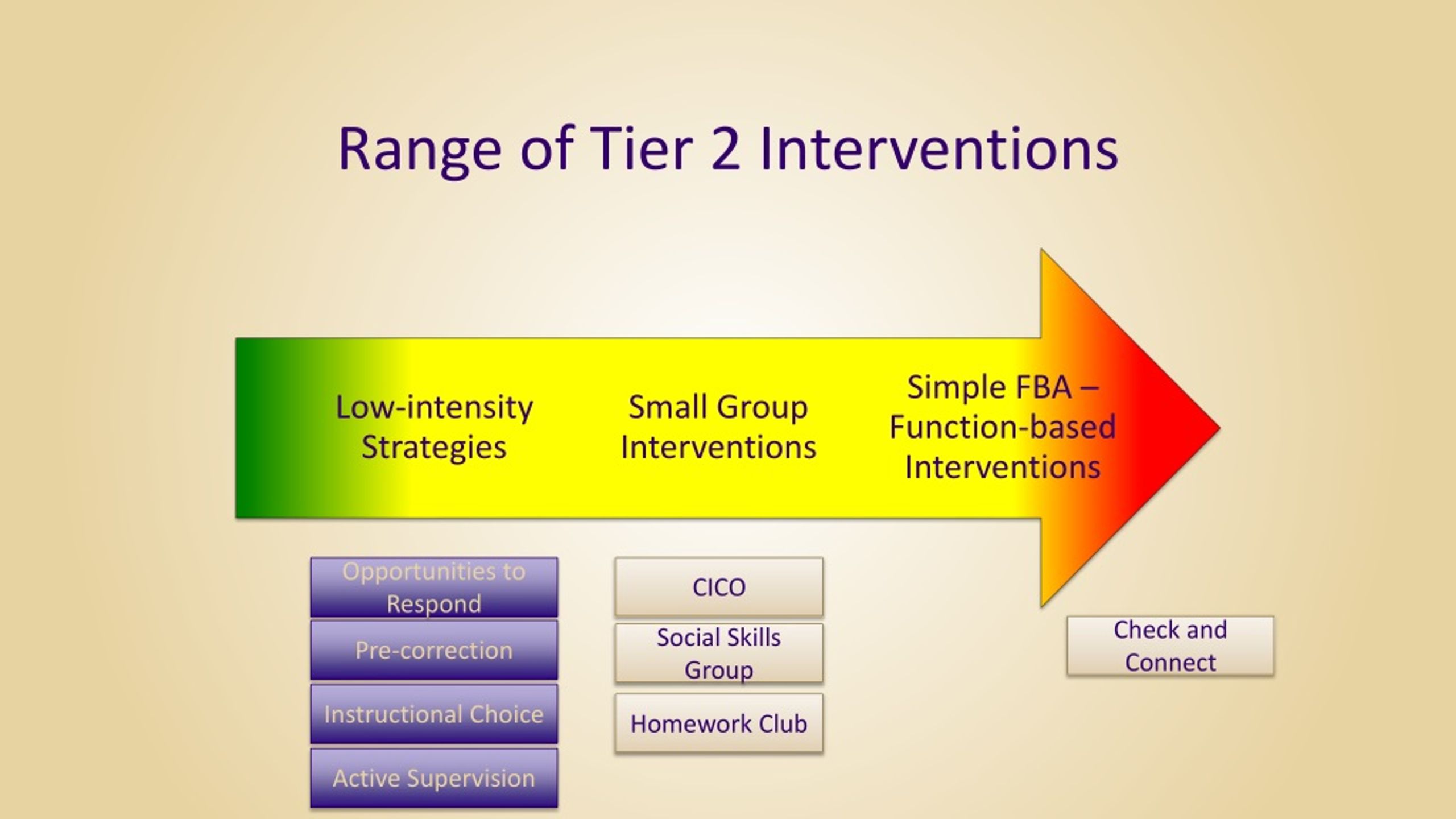 Range of Tier 2 Interventions

Low-intensity Strategies

Small Group Interventions

Simple FBA – Function-based Interventions

Opportunities to Respond

Pre-correction

Instructional Choice

Active Supervision

CICO

Social Skills Group

Homework Club

Check and Connect